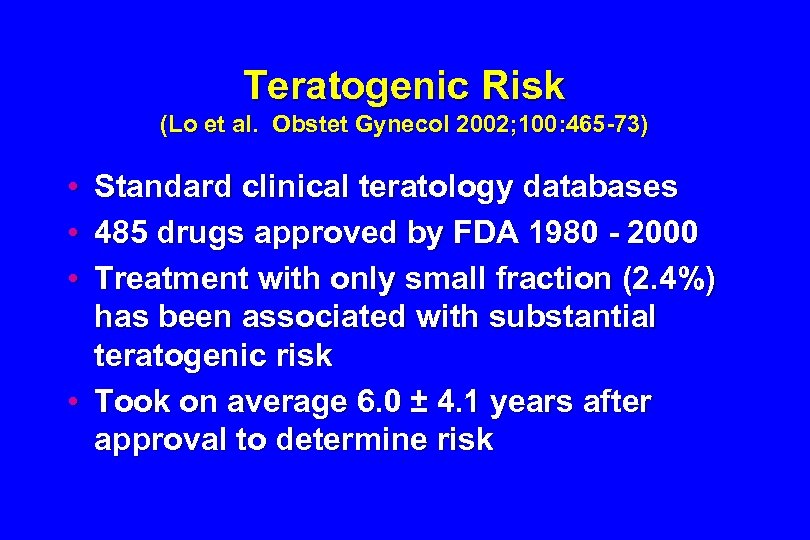 Teratogenic Risk
(Lo et al. Obstet Gynecol 2002;100:465-73)

• Standard clinical teratology databases
• 485 drugs approved by FDA 1980 - 2000
• Treatment with only small fraction (2.4%) has been associated with substantial teratogenic risk
• Took on average 6.0 ± 4.1 years after approval to determine risk